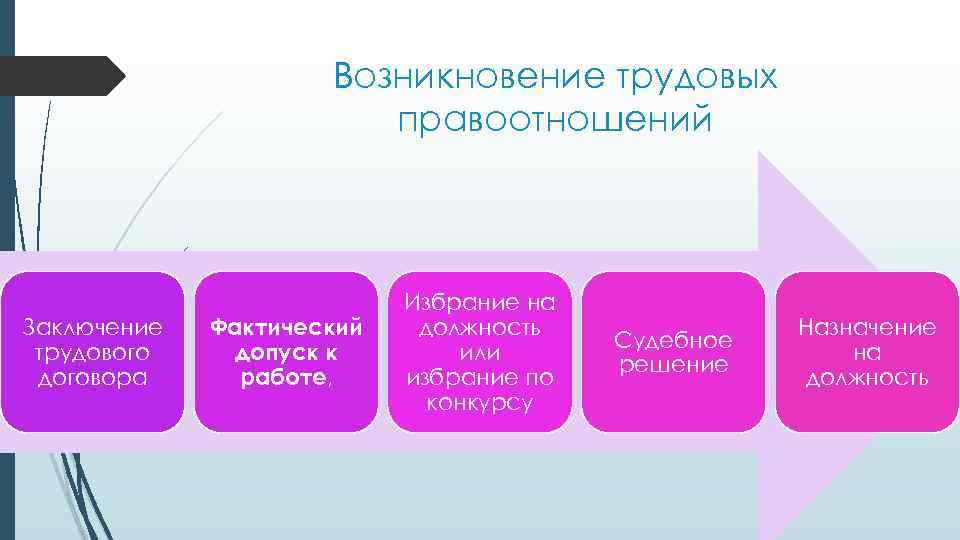 Возникновение трудовых правоотношений

Заключение трудового договора

Фактический допуск к работе,

Избрание на должность или избрание по конкурсу

Судебное решение

Назначение на должность